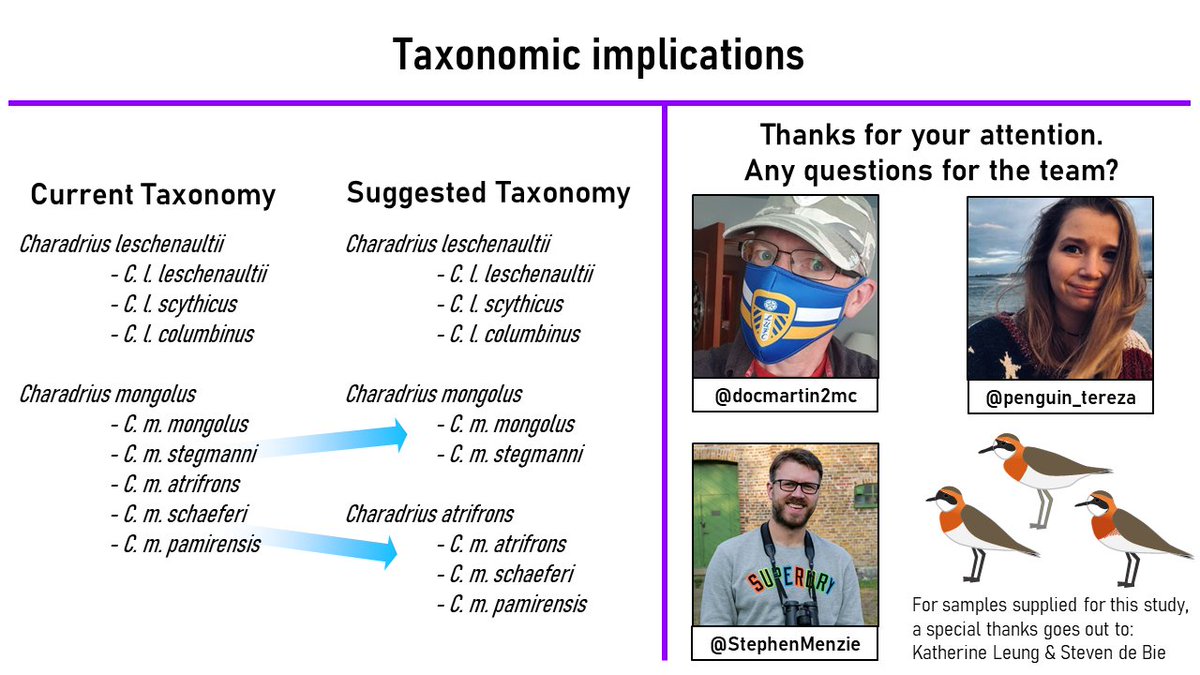 Taxonomic implications

Current Taxonomy

Charadrius leschenaultii
- C. l. leschenaultii
- C. l. scythicus
- C. l. columbinus

Charadrius mongolus
- C. m. mongolus
- C. m. stegmanni
- C. m. atrifrons
- C. m. schaeferi
- C. m. pamirensis

Suggested Taxonomy

Charadrius leschenaultii
- C. l. leschenaultii
- C. l. scythicus
- C. l. columbinus

Charadrius mongolus
- C. m. mongolus
- C. m. stegmanni

Charadrius atrifrons
- C. m. atrifrons
- C. m. schaeferi
- C. m. pamirensis

Thanks for your attention.
Any questions for the team?

LUFC

@docmartin2mc

@penguin_tereza

SUPERDRY

@StephenMenzie

For samples supplied for this study, a special thanks goes out to: Katherine Leung & Steven de Bie